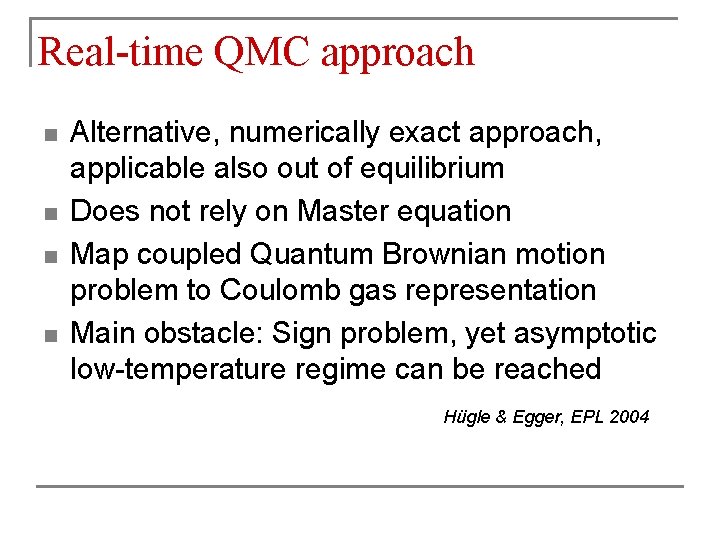 Real-time QMC approach

- Alternative, numerically exact approach, applicable also out of equilibrium
- Does not rely on Master equation
- Map coupled Quantum Brownian motion problem to Coulomb gas representation
- Main obstacle: Sign problem, yet asymptotic low-temperature regime can be reached

Hügle & Egger, EPL 2004